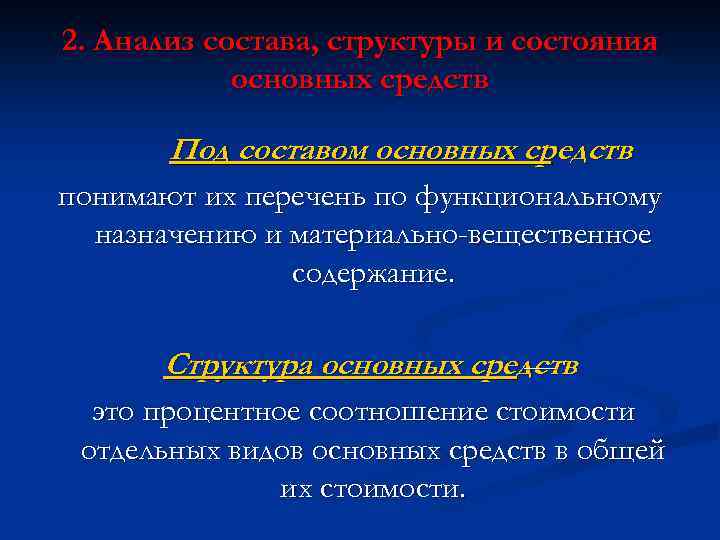 2. Анализ состава, структуры и состояния основных средств

Под составом основных средств понимают их перечень по функциональному назначению и материально-вещественное содержание.

Структура основных средств это процентное соотношение стоимости отдельных видов основных средств в общей их стоимости.